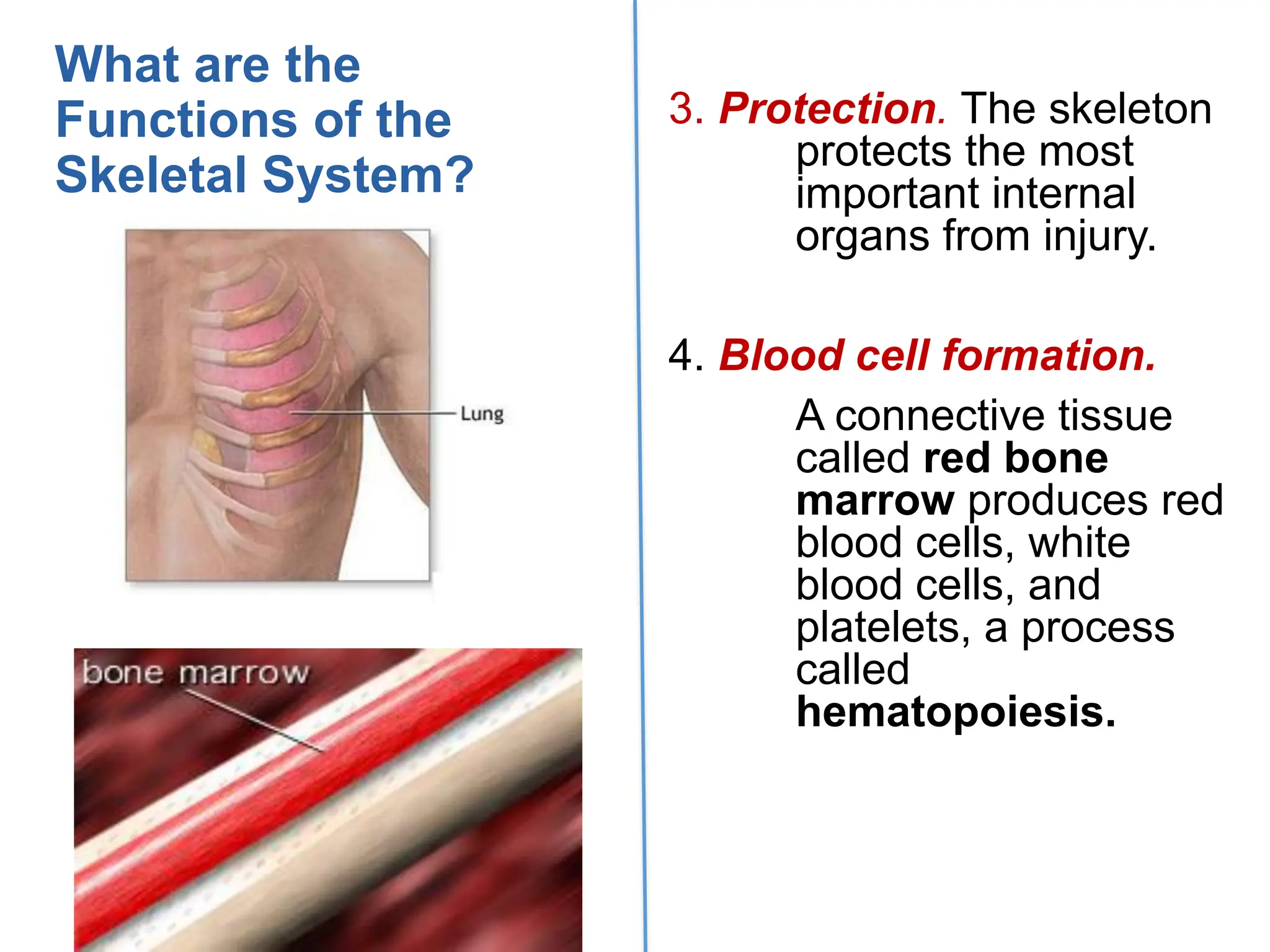 What are the Functions of the Skeletal System?

Lung

bone marrow

3. Protection. The skeleton protects the most important internal organs from injury.

4. Blood cell formation.

A connective tissue called red bone marrow produces red blood cells, white blood cells, and platelets, a process called hematopoiesis.